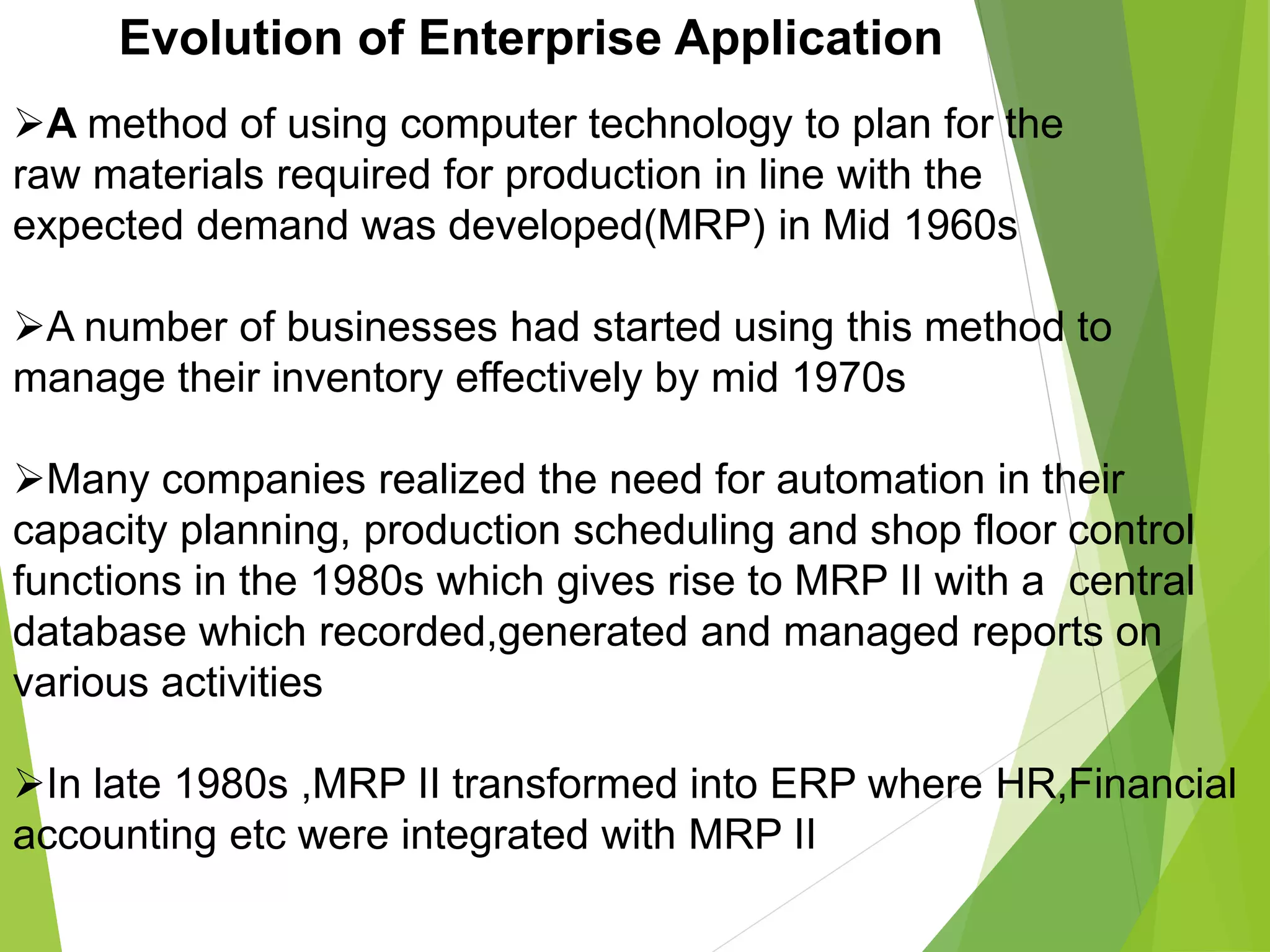 Evolution of Enterprise Application

➢A method of using computer technology to plan for the raw materials required for production in line with the expected demand was developed(MRP) in Mid 1960s

➢A number of businesses had started using this method to manage their inventory effectively by mid 1970s

➢Many companies realized the need for automation in their capacity planning, production scheduling and shop floor control functions in the 1980s which gives rise to MRP II with a central database which recorded,generated and managed reports on various activities

➢In late 1980s ,MRP II transformed into ERP where HR,Financial accounting etc were integrated with MRP II